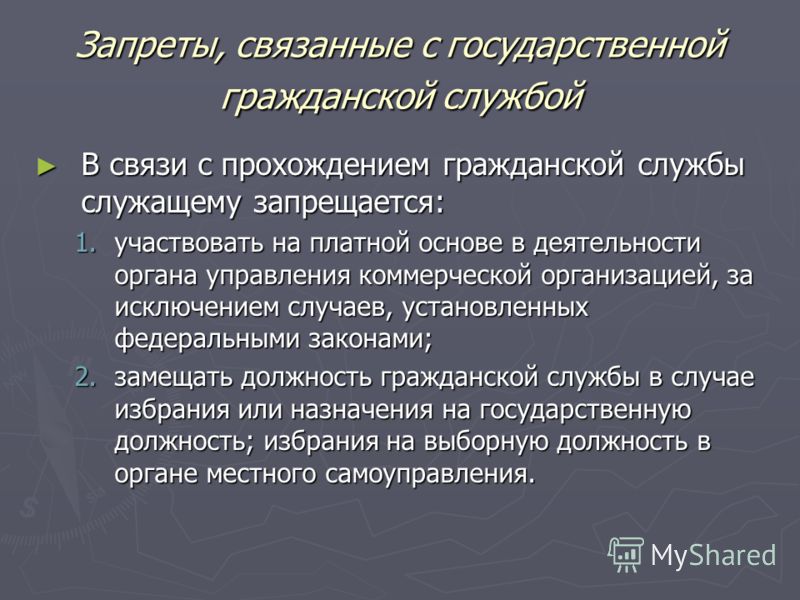 Запреты, связанные с государственной гражданской службой

► В связи с прохождением гражданской службы служащему запрещается:

1. участвовать на платной основе в деятельности органа управления коммерческой организацией, за исключением случаев, установленных федеральными законами;
2. замещать должность гражданской службы в случае избрания или назначения на государственную должность; избрания на выборную должность в органе местного самоуправления.

MyShared